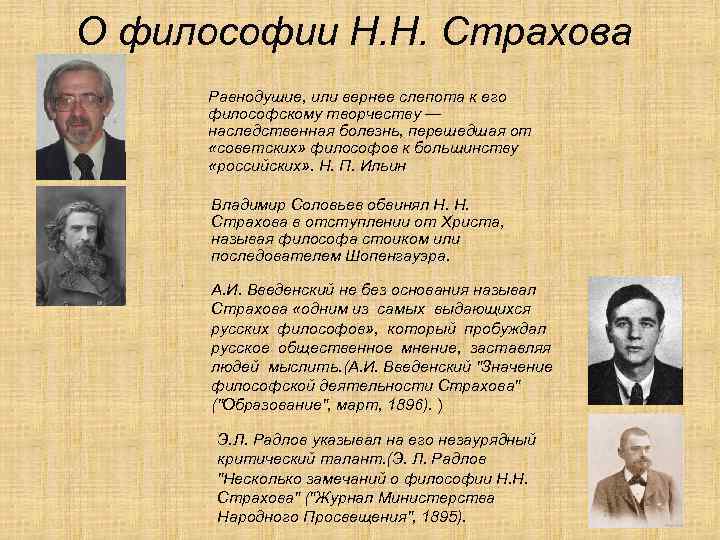 О философии Н.Н. Страхова

Равнодушие, или вернее слепота к его философскому творчеству — наследственная болезнь, перешедшая от «советских» философов к большинству «российских». Н. П. Ильин

Владимир Соловьев обвинял Н. Н. Страхова в отступлении от Христа, называя философа стоиком или последователем Шопенгауэра.

А.И. Введенский не без основания называл Страхова «одним из самых выдающихся русских философов», который пробуждал русское общественное мнение, заставляя людей мыслить.(А.И. Введенский "Значение философской деятельности Страхова" ("Образование", март, 1896). )

Э.Л. Радлов указывал на его незаурядный критический талант.(Э. Л. Радлов "Несколько замечаний о философии Н.Н. Страхова" ("Журнал Министерства Народного Просвещения", 1895).